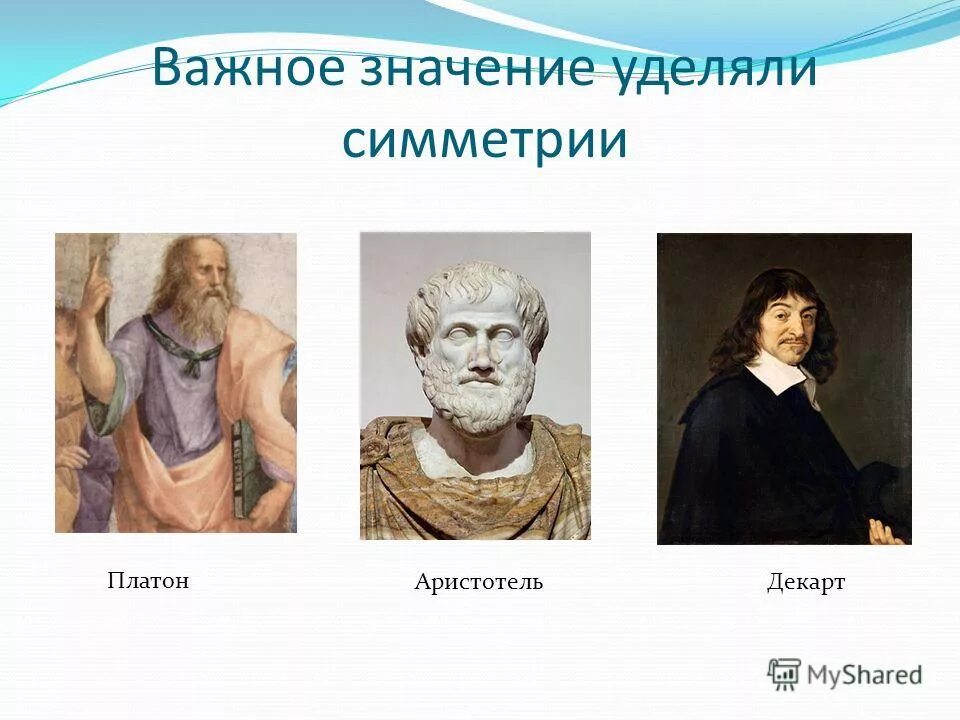 Важное значение уделяли симметрии

Платон

Аристотель

Декарт

MyShared